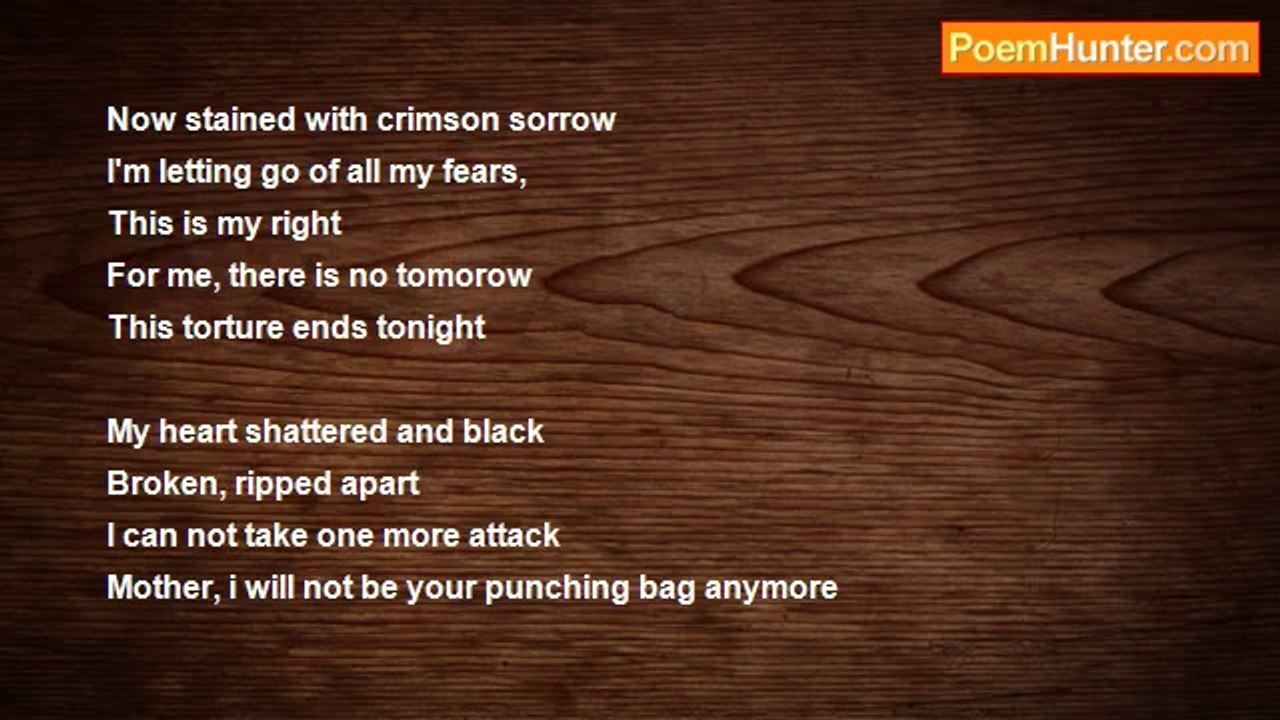 PoemHunter.com

Now stained with crimson sorrow
I'm letting go of all my fears,
This is my right
For me, there is no tomorow
This torture ends tonight

My heart shattered and black
Broken, ripped apart
I can not take one more attack
Mother, i will not be your punching bag anymore